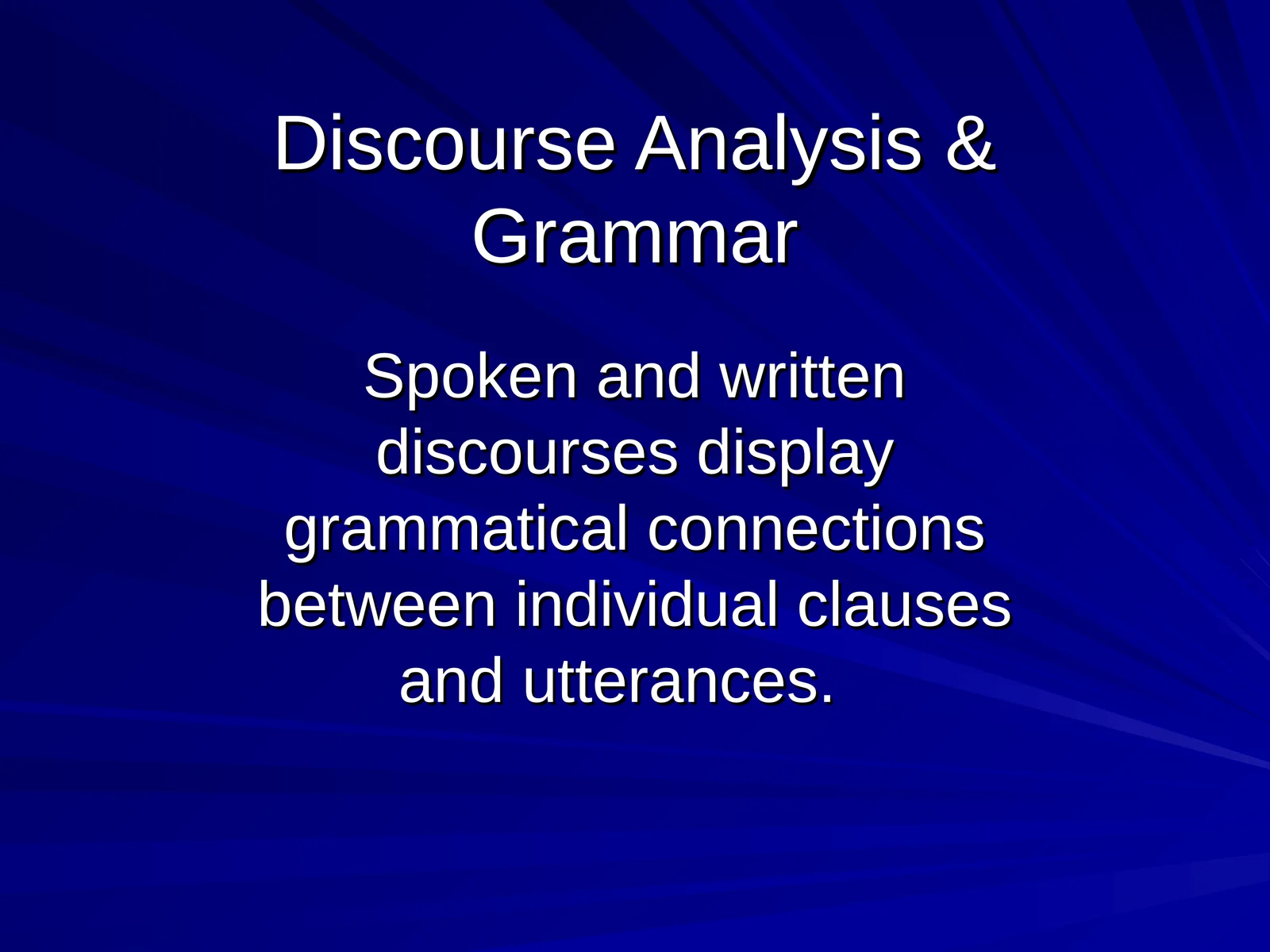 Discourse Analysis & Grammar

Spoken and written discourses display grammatical connections between individual clauses and utterances.